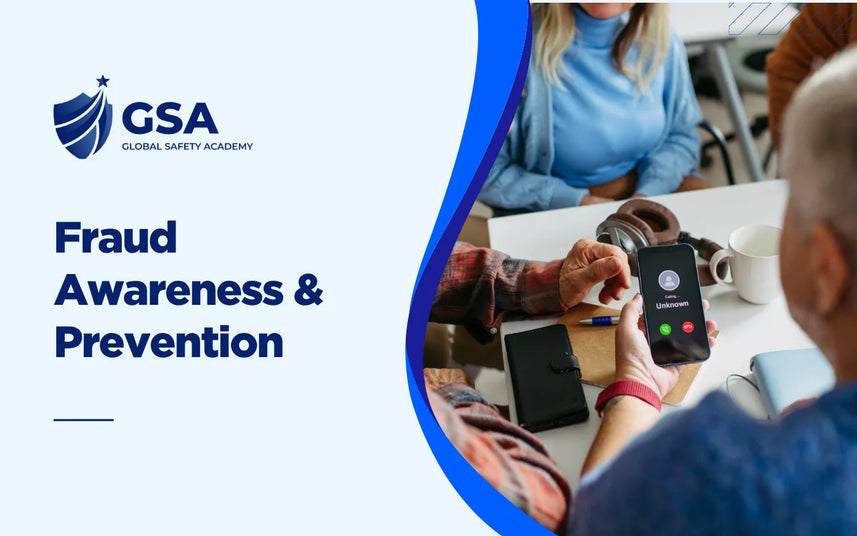 GSA
GLOBAL SAFETY ACADEMY

Fraud Awareness & Prevention

Calling...
Unknown